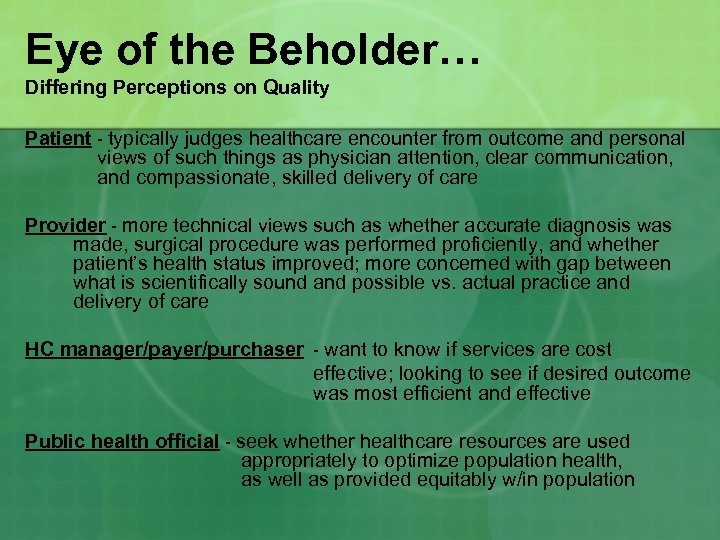 Eye of the Beholder…
Differing Perceptions on Quality

Patient - typically judges healthcare encounter from outcome and personal views of such things as physician attention, clear communication, and compassionate, skilled delivery of care

Provider - more technical views such as whether accurate diagnosis was made, surgical procedure was performed proficiently, and whether patient's health status improved; more concerned with gap between what is scientifically sound and possible vs. actual practice and delivery of care

HC manager/payer/purchaser - want to know if services are cost effective; looking to see if desired outcome was most efficient and effective

Public health official - seek whether healthcare resources are used appropriately to optimize population health, as well as provided equitably w/in population